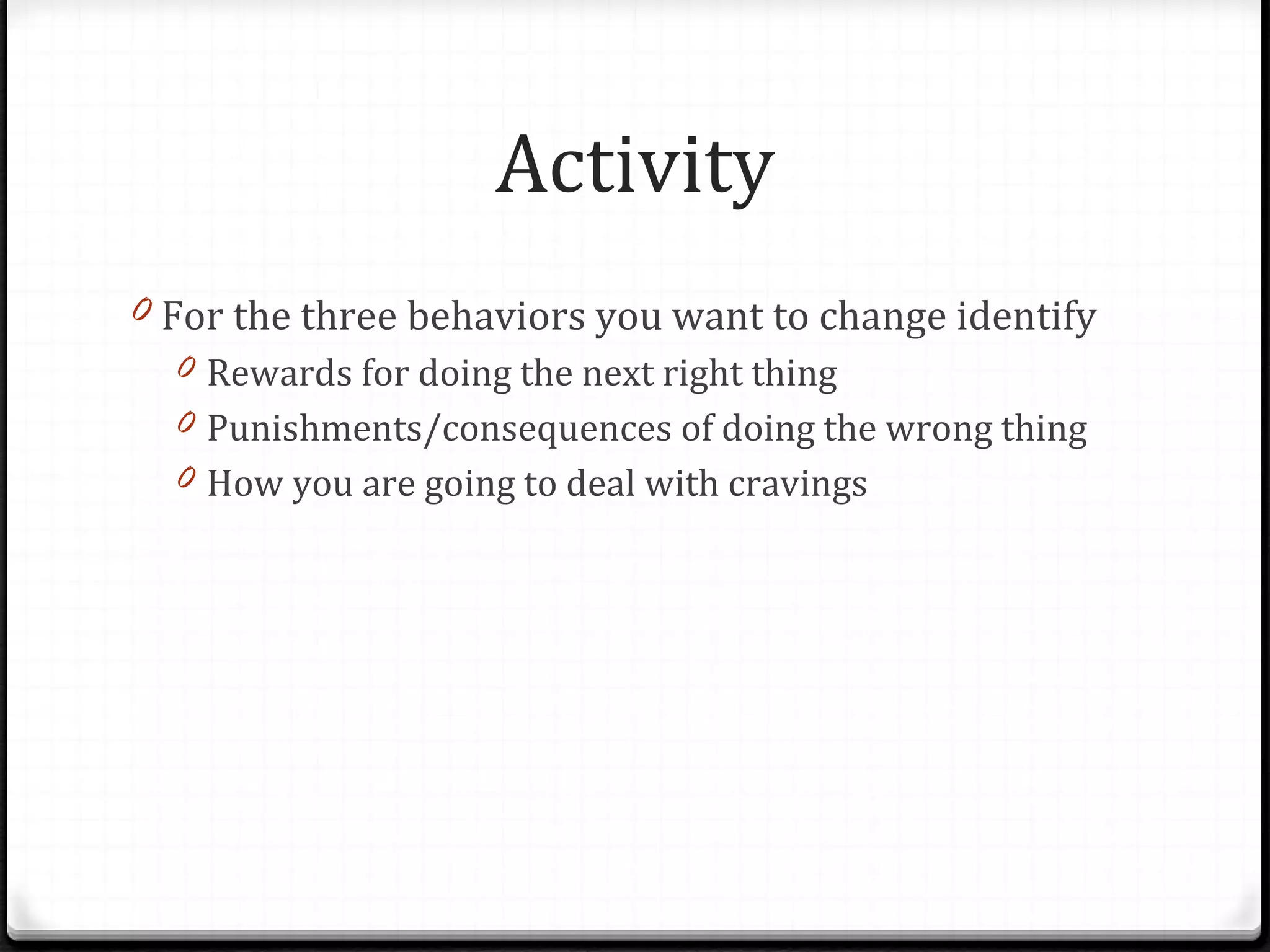 Activity

For the three behaviors you want to change identify

Rewards for doing the next right thing

Punishments/consequences of doing the wrong thing

How you are going to deal with cravings